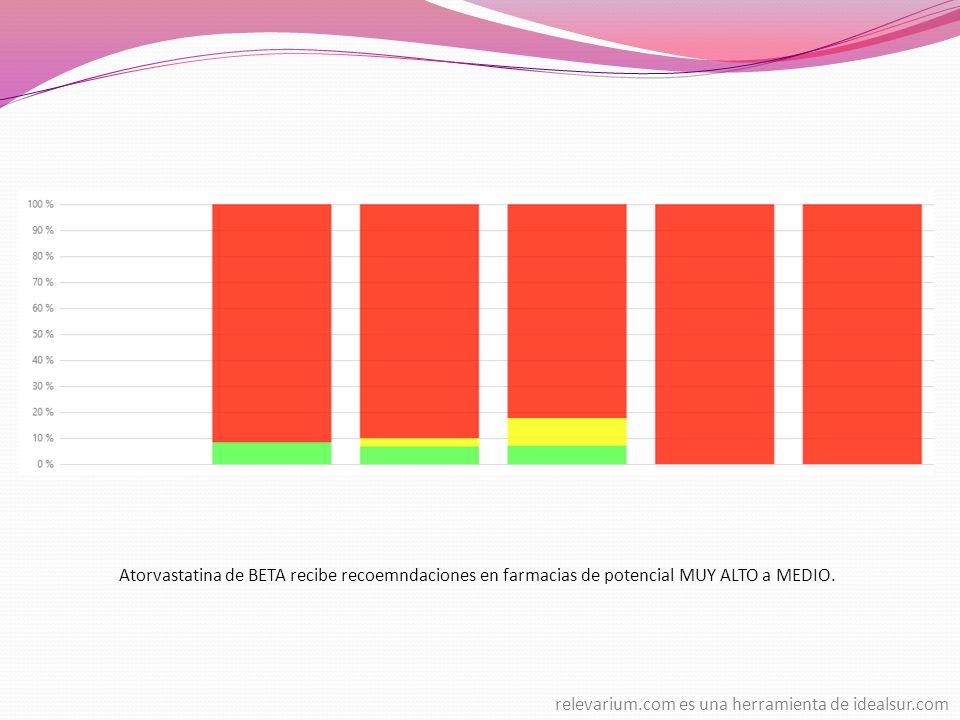 100 %
90 %
80 %
70 %
60 %
50 %
40 %
30 %
20 %
10 %
0 %

Atorvastatina de BETA recibe recoemndaciones en farmacias de potencial MUY ALTO a MEDIO.

relevarium.com es una herramienta de idealsur.com